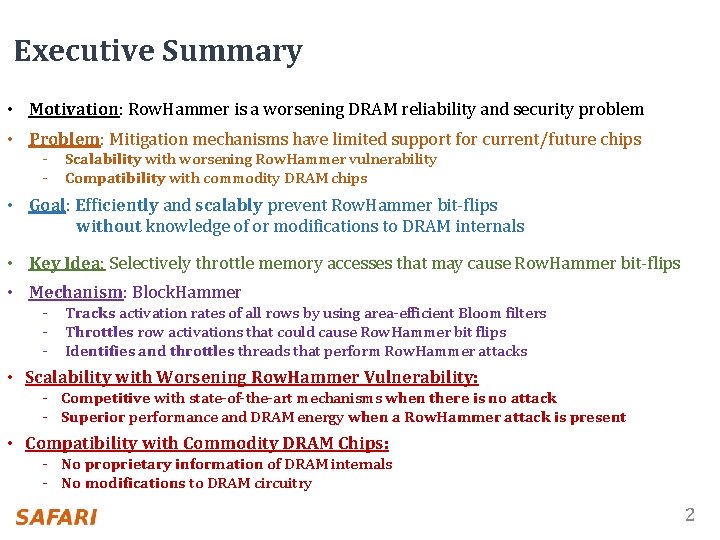 Executive Summary

• Motivation: RowHammer is a worsening DRAM reliability and security problem

• Problem: Mitigation mechanisms have limited support for current/future chips
- Scalability with worsening RowHammer vulnerability
- Compatibility with commodity DRAM chips

• Goal: Efficiently and scalably prevent RowHammer bit-flips without knowledge of or modifications to DRAM internals

• Key Idea: Selectively throttle memory accesses that may cause RowHammer bit-flips

• Mechanism: BlockHammer
- Tracks activation rates of all rows by using area-efficient Bloom filters
- Throttles row activations that could cause RowHammer bit flips
- Identifies and throttles threads that perform RowHammer attacks

• Scalability with Worsening RowHammer Vulnerability:
- Competitive with state-of-the-art mechanisms when there is no attack
- Superior performance and DRAM energy when a RowHammer attack is present

• Compatibility with Commodity DRAM Chips:
- No proprietary information of DRAM internals
- No modifications to DRAM circuitry

SAFARI

2